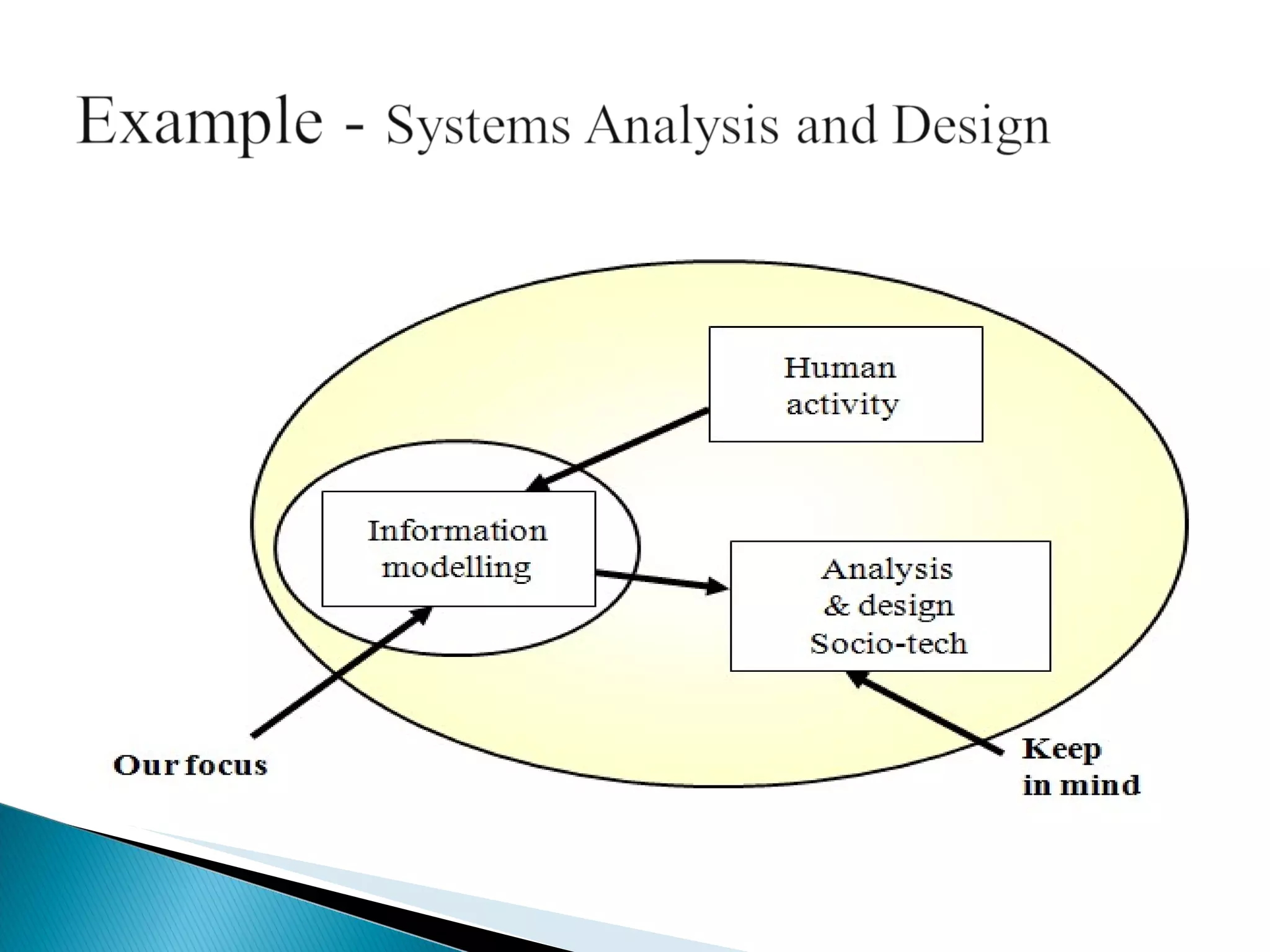 Example - Systems Analysis and Design

Human activity

Information modelling

Analysis & design Socio-tech

Our focus

Keep in mind